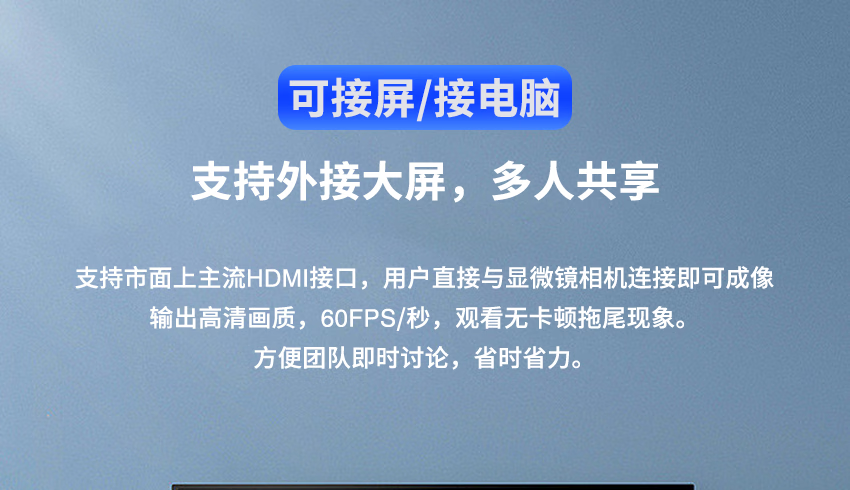 可接屏/接电脑

支持外接大屏，多人共享

支持市面上主流HDMI接口，用户直接与显微镜相机连接即可成像
输出高清画质，60FPS/秒，观看无卡顿拖尾现象。
方便团队即时讨论，省时省力。